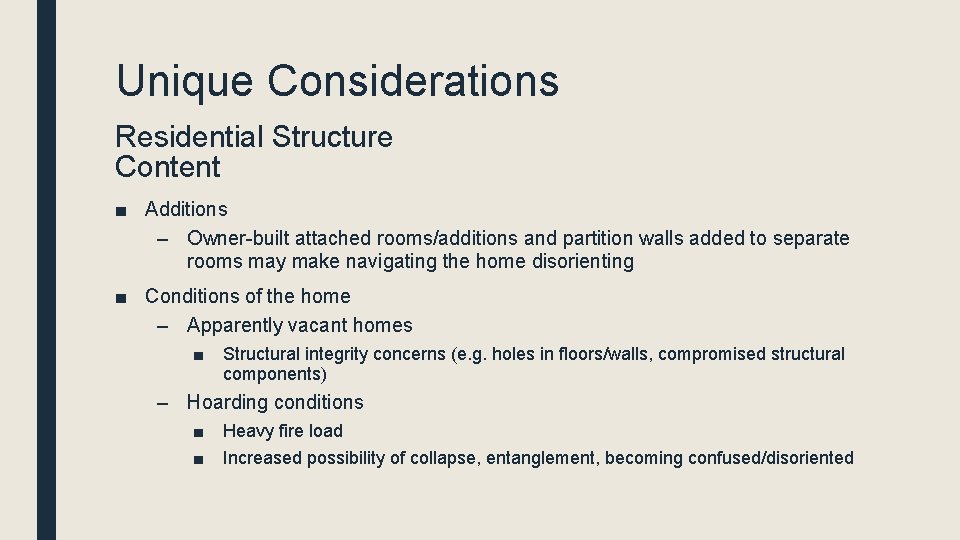 Unique Considerations

Residential Structure
Content

■ Additions
– Owner-built attached rooms/additions and partition walls added to separate rooms may make navigating the home disorienting

■ Conditions of the home
– Apparently vacant homes
■ Structural integrity concerns (e.g. holes in floors/walls, compromised structural components)
– Hoarding conditions
■ Heavy fire load
■ Increased possibility of collapse, entanglement, becoming confused/disoriented